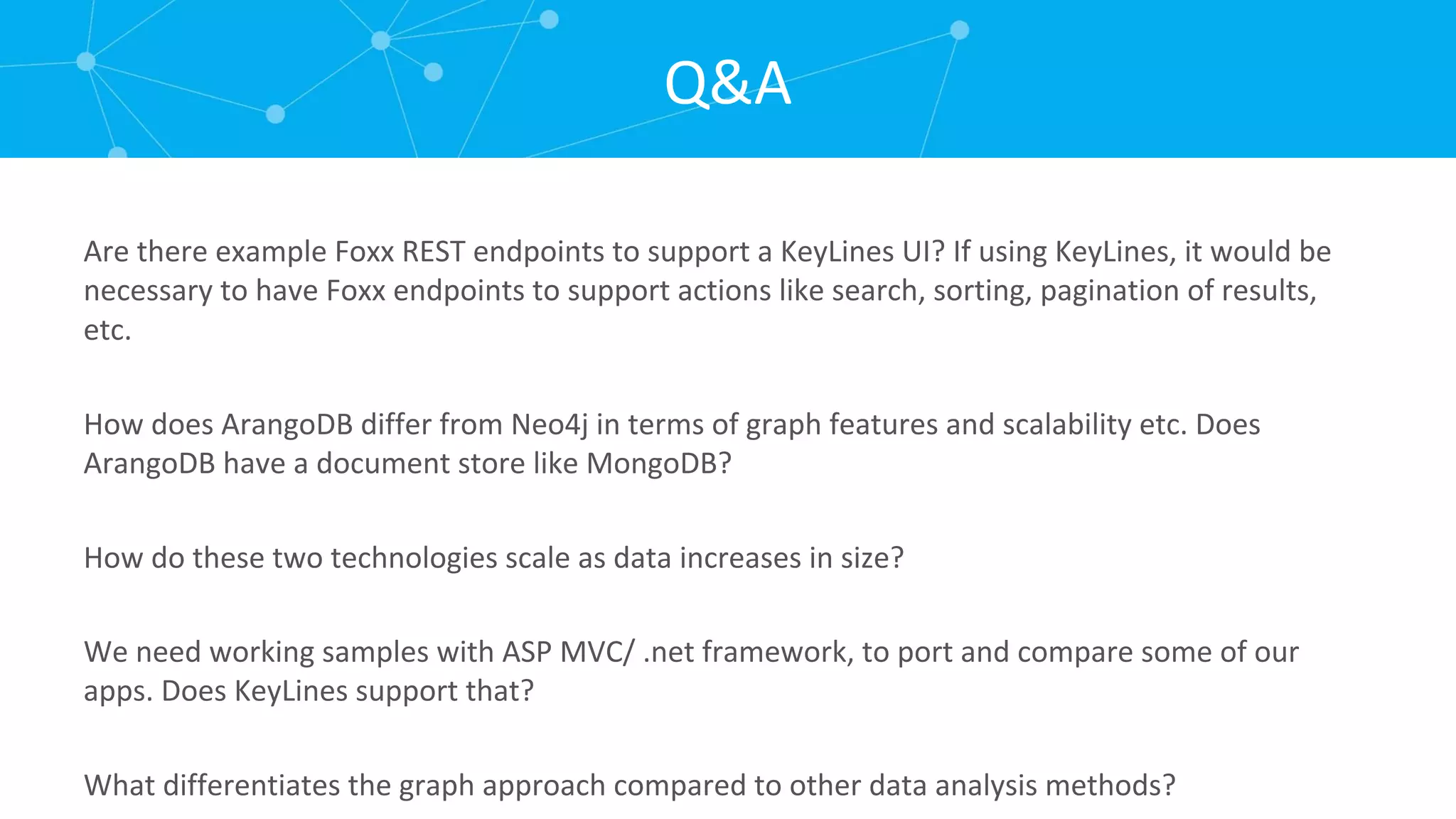 Q&A

Are there example Foxx REST endpoints to support a KeyLines UI? If using KeyLines, it would be necessary to have Foxx endpoints to support actions like search, sorting, pagination of results, etc.

How does ArangoDB differ from Neo4j in terms of graph features and scalability etc. Does ArangoDB have a document store like MongoDB?

How do these two technologies scale as data increases in size?

We need working samples with ASP MVC/ .net framework, to port and compare some of our apps. Does KeyLines support that?

What differentiates the graph approach compared to other data analysis methods?